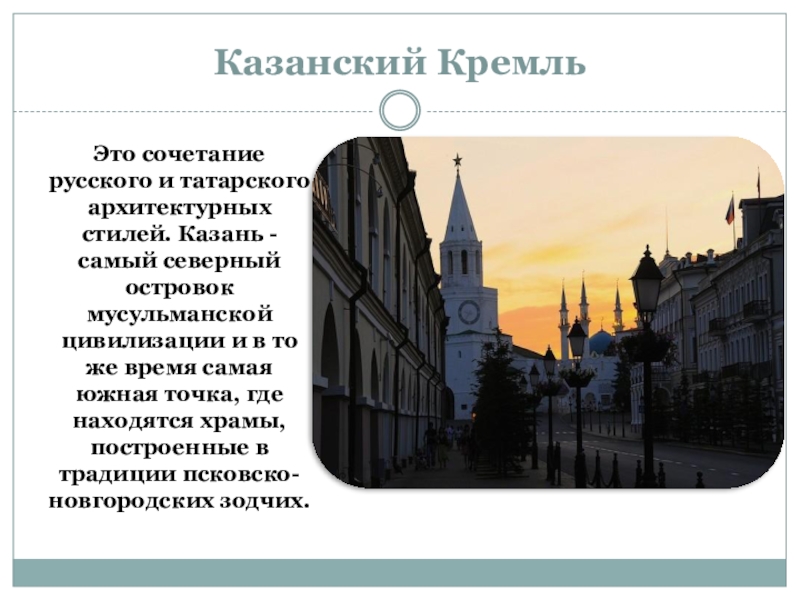 Казанский Кремль

Это сочетание русского и татарского архитектурных стилей. Казань - самый северный островок мусульманской цивилизации и в то же время самая южная точка, где находятся храмы, построенные в традиции псковско-новгородских зодчих.